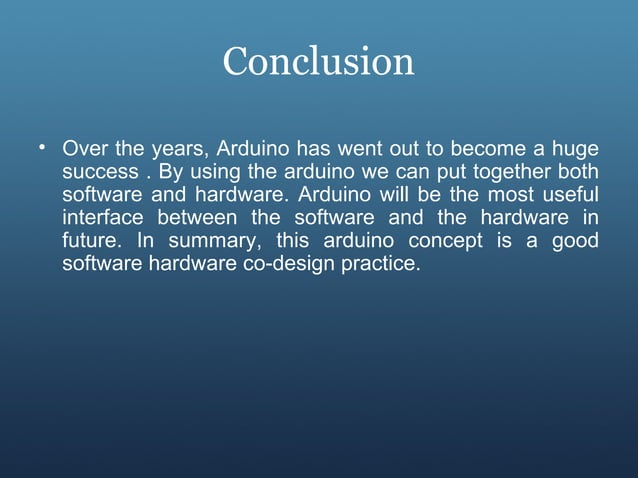 Conclusion

• Over the years, Arduino has went out to become a huge success . By using the arduino we can put together both software and hardware. Arduino will be the most useful interface between the software and the hardware in future. In summary, this arduino concept is a good software hardware co-design practice.